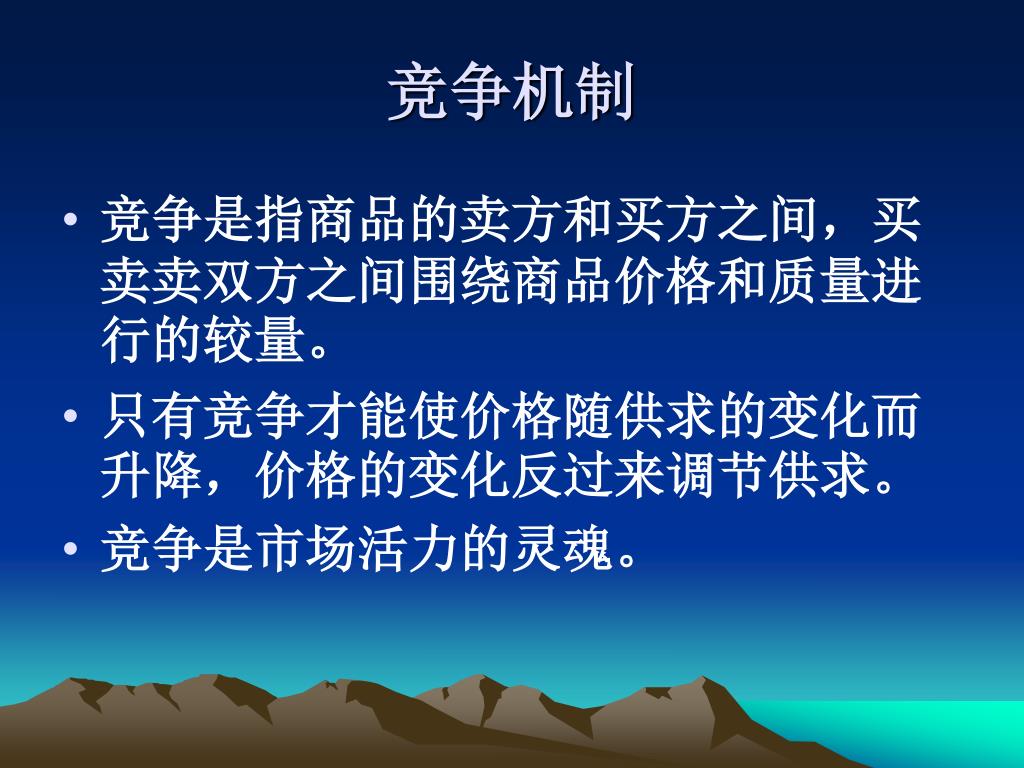 竞争机制

• 竞争是指商品的卖方和买方之间，买卖卖双方之间围绕商品价格和质量进行的较量。

• 只有竞争才能使价格随供求的变化而升降，价格的变化反过来调节供求。

• 竞争是市场活力的灵魂。